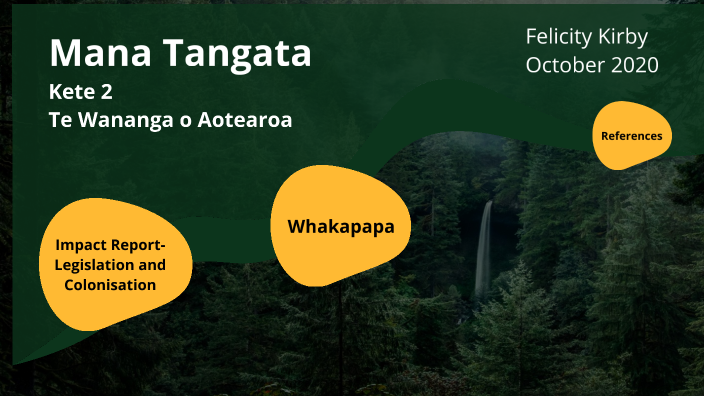 Mana Tangata
Kete 2
Te Wananga o Aotearoa

Felicity Kirby
October 2020

References

Whakapapa

Impact Report- Legislation and Colonisation